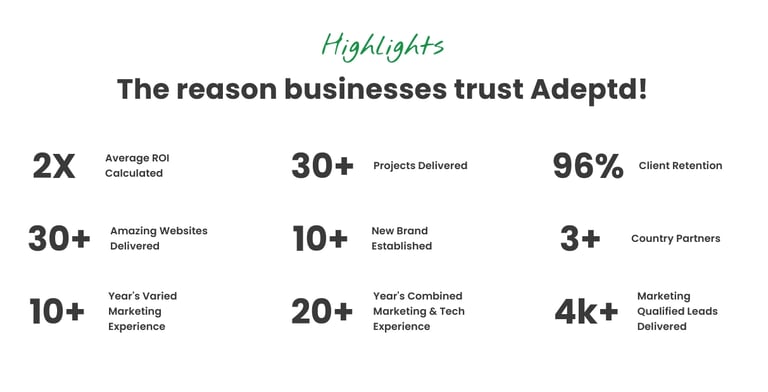 Highlights

The reason businesses trust Adeptd!

2X Average ROI Calculated

30+ Projects Delivered

96% Client Retention

30+ Amazing Websites Delivered

10+ New Brand Established

3+ Country Partners

10+ Year's Varied Marketing Experience

20+ Year's Combined Marketing & Tech Experience

4k+ Marketing Qualified Leads Delivered